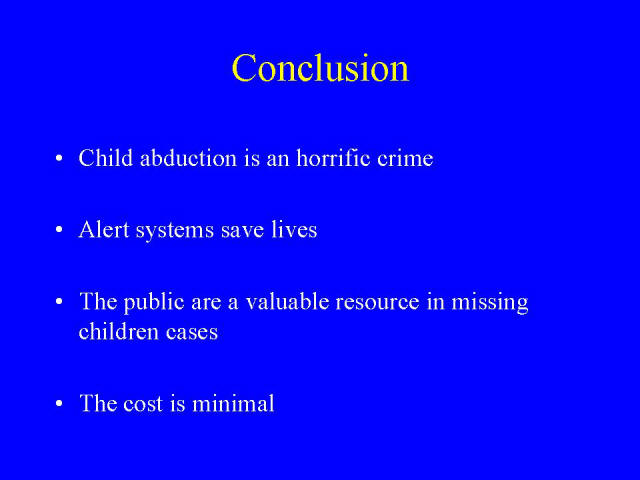 Conclusion

• Child abduction is an horrific crime

• Alert systems save lives

• The public are a valuable resource in missing children cases

• The cost is minimal